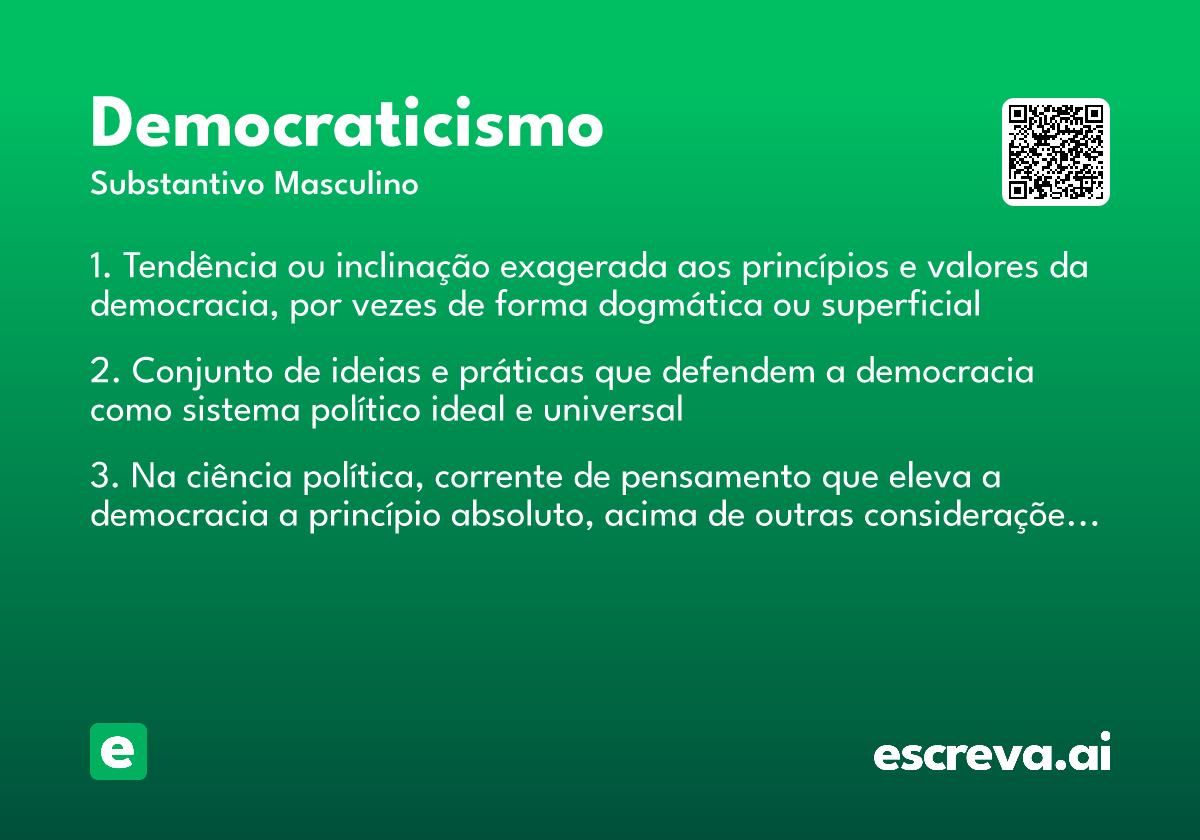 Democraticismo
Substantivo Masculino

1. Tendência ou inclinação exagerada aos princípios e valores da democracia, por vezes de forma dogmática ou superficial

2. Conjunto de ideias e práticas que defendem a democracia como sistema político ideal e universal

3. Na ciência política, corrente de pensamento que eleva a democracia a princípio absoluto, acima de outras consideraçõe…

e

escreva.ai